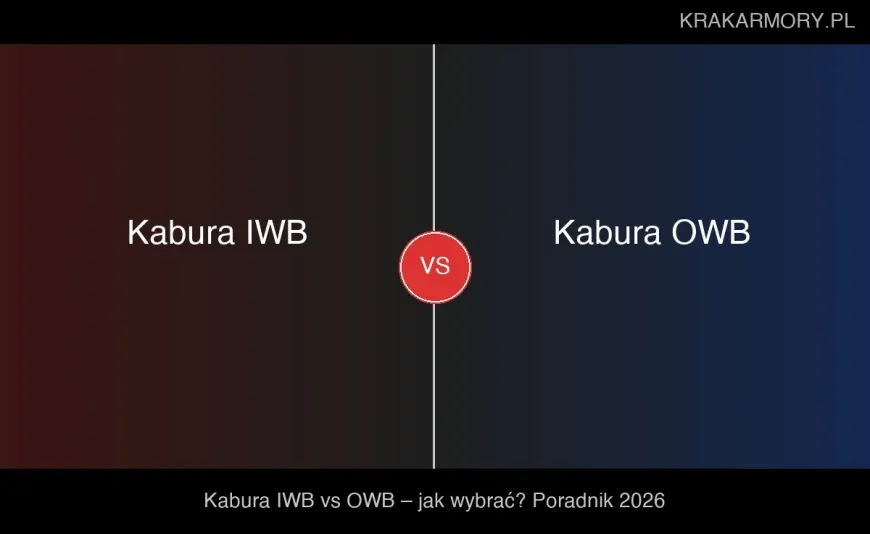 KRAKARMORY.PL

Kabura IWB

VS

Kabura OWB

Kabura IWB vs OWB – jak wybrać? Poradnik 2026